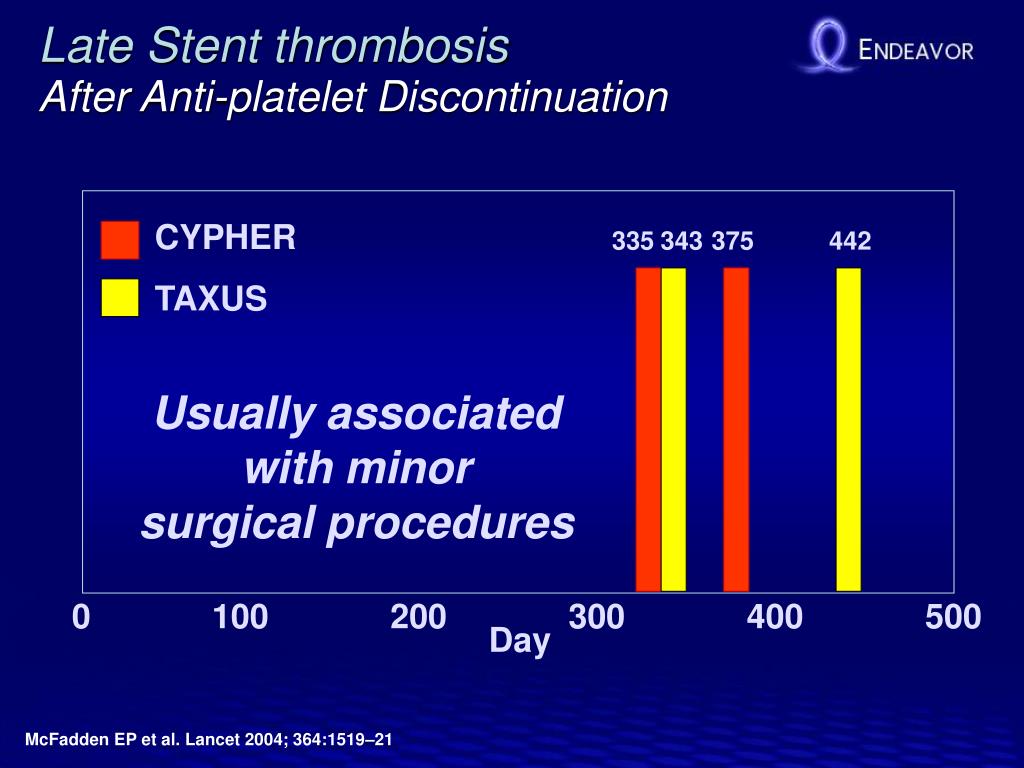 Late Stent thrombosis
After Anti-platelet Discontinuation

ENDEAVOR

CYPHER
TAXUS

335 343 375 442

Usually associated with minor surgical procedures

0 100 200 300 400 500
Day

McFadden EP et al. Lancet 2004; 364:1519–21